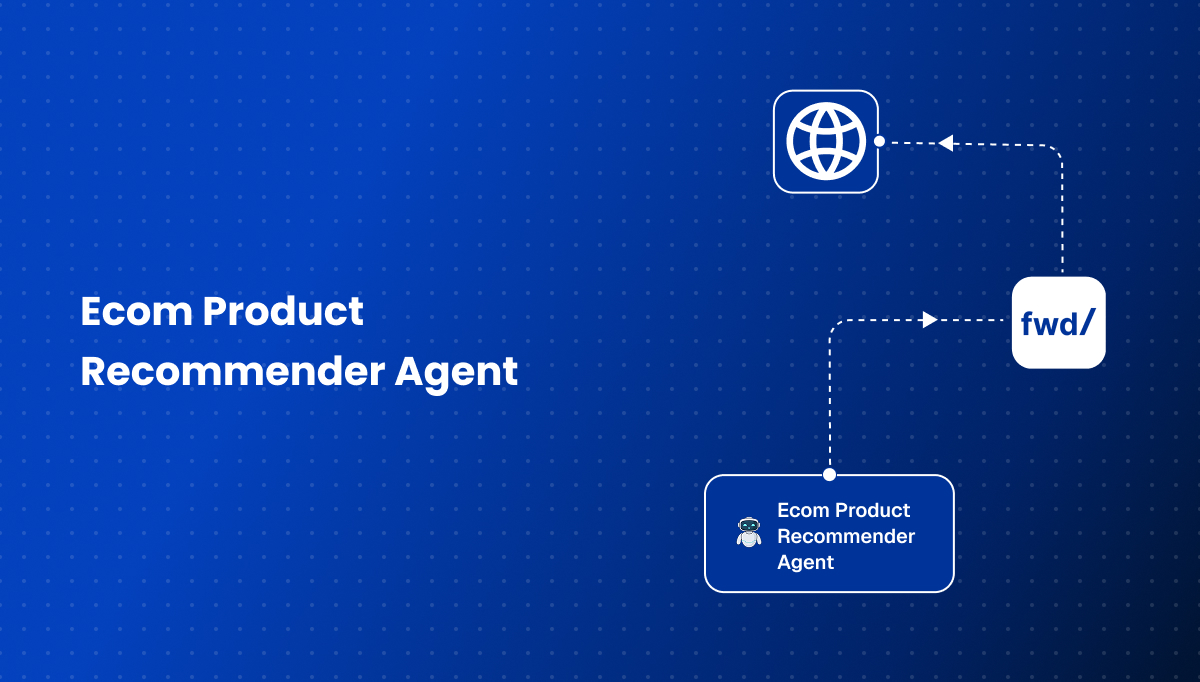 Ecom Product Recommender Agent

fwd/

Ecom Product Recommender Agent